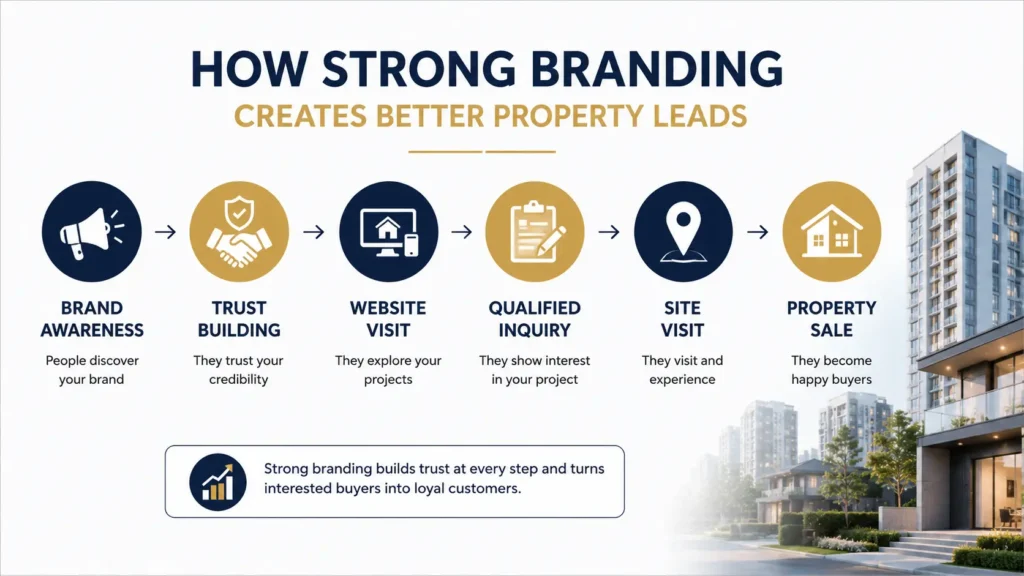 HOW STRONG BRANDING
CREATES BETTER PROPERTY LEADS

BRAND AWARENESS
People discover your brand

TRUST BUILDING
They trust your credibility

WEBSITE VISIT
They explore your projects

QUALIFIED INQUIRY
They show interest in your project

SITE VISIT
They visit and experience

PROPERTY SALE
They become happy buyers

Strong branding builds trust at every step and turns interested buyers into loyal customers.